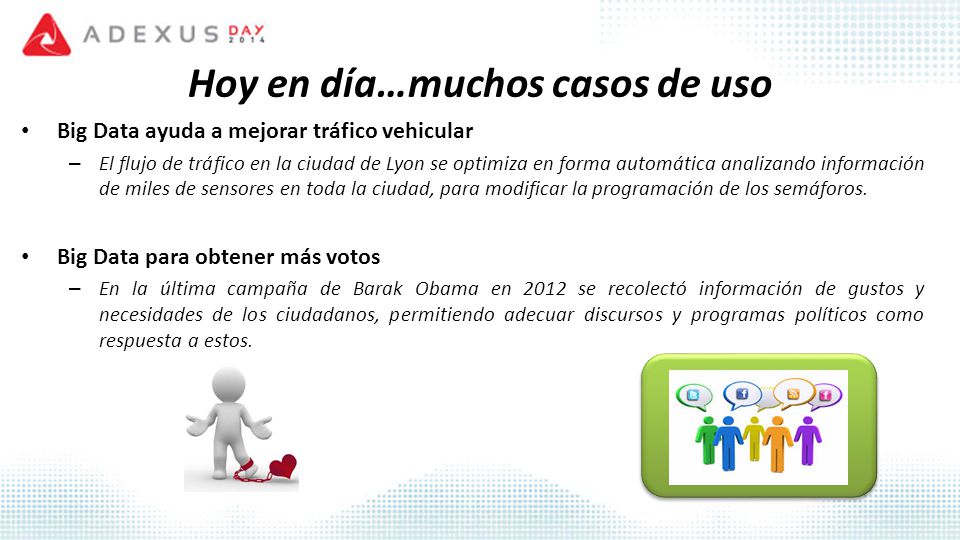 ADEXUS DAY 2014

Hoy en día…muchos casos de uso

• Big Data ayuda a mejorar tráfico vehicular
– El flujo de tráfico en la ciudad de Lyon se optimiza en forma automática analizando información de miles de sensores en toda la ciudad, para modificar la programación de los semáforos.

• Big Data para obtener más votos
– En la última campaña de Barak Obama en 2012 se recolectó información de gustos y necesidades de los ciudadanos, permitiendo adecuar discursos y programas políticos como respuesta a estos.